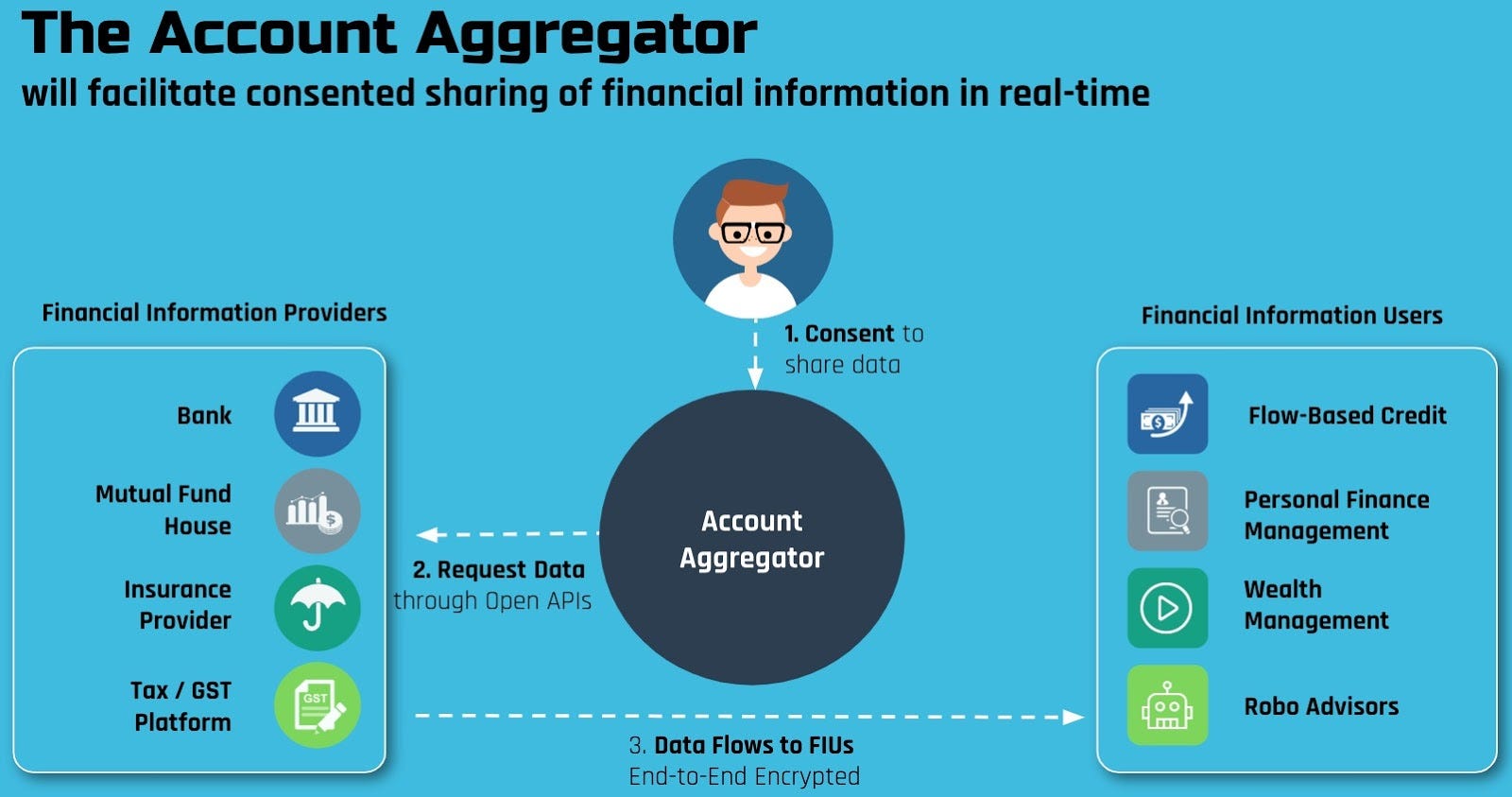 The Account Aggregator

will facilitate consented sharing of financial information in real-time

Financial Information Providers

Bank

Mutual Fund House

Insurance Provider

Tax / GST Platform

GST

1. Consent to share data

Account Aggregator

2. Request Data through Open APIs

3. Data Flows to FIUs End-to-End Encrypted

Financial Information Users

Flow-Based Credit

Personal Finance Management

Wealth Management

Robo Advisors